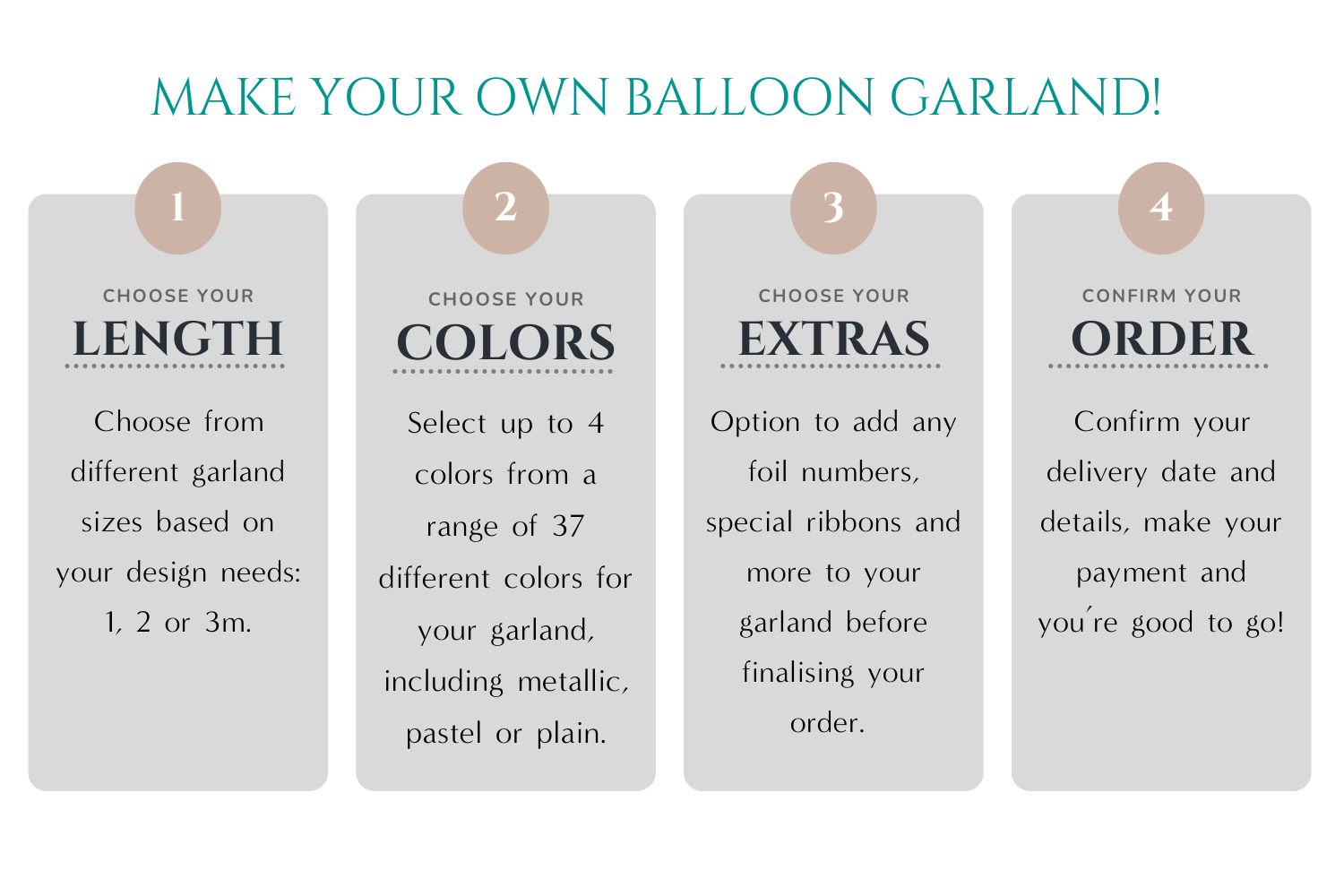 MAKE YOUR OWN BALLOON GARLAND!

1

CHOOSE YOUR

LENGTH

Choose from different garland sizes based on your design needs: 1, 2 or 3m.

2

CHOOSE YOUR

COLORS

Select up to 4 colors from a range of 37 different colors for your garland, including metallic, pastel or plain.

3

CHOOSE YOUR

EXTRAS

Option to add any foil numbers, special ribbons and more to your garland before finalising your order.

4

CONFIRM YOUR

ORDER

Confirm your delivery date and details, make your payment and you´re good to go!